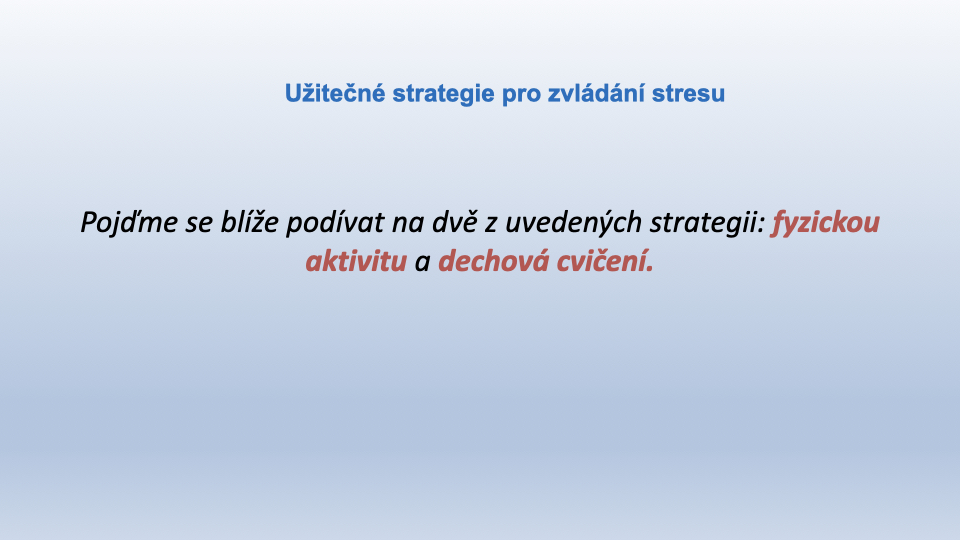 Užitečné strategie pro zvládání stresu

Pojďme se blíže podívat na dvě z uvedených strategii: fyzickou aktivitu a dechová cvičení.